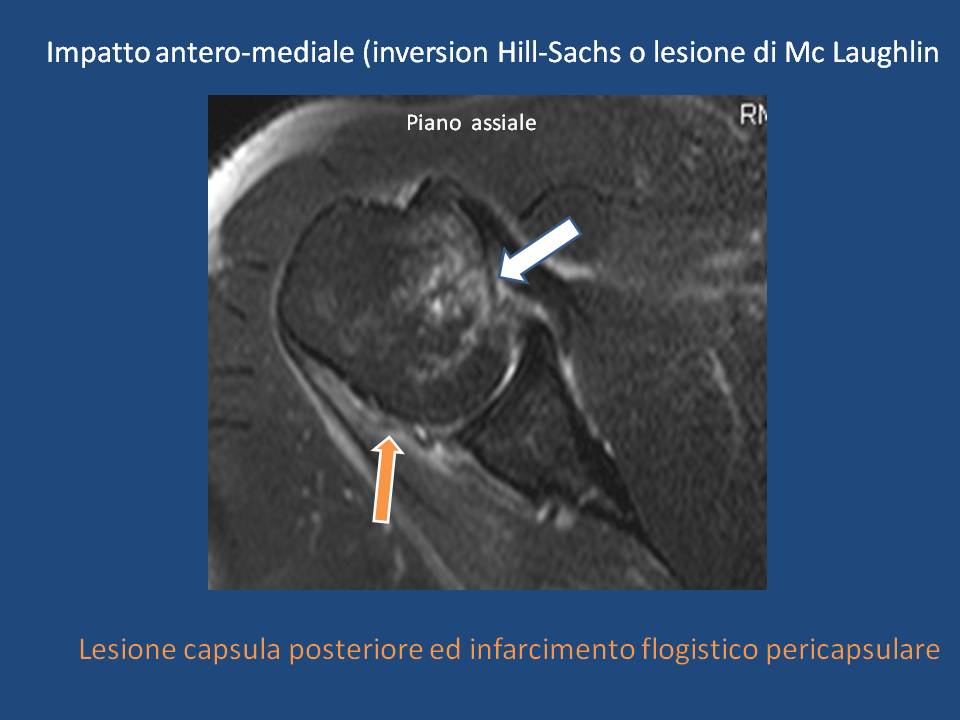 Impatto antero-mediale (inversion Hill-Sachs o lesione di Mc Laughlin

Piano assiale

RM

Lesione capsula posteriore ed infarcimento flogistico pericapsulare